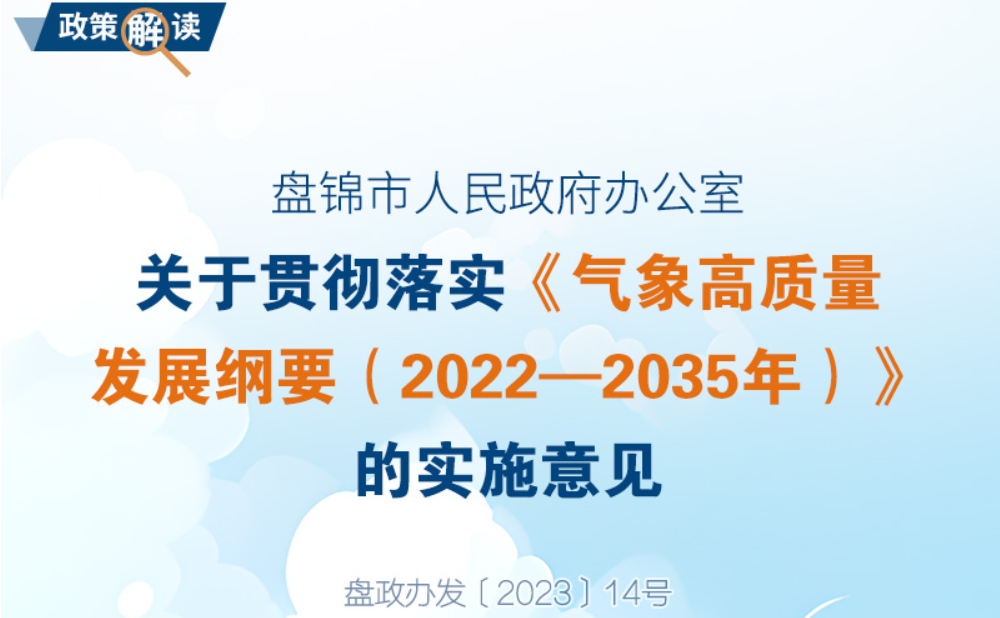 政策解读

盘锦市人民政府办公室

关于贯彻落实《气象高质量发展纲要（2022—2035年）》的实施意见

盘政办发〔2023〕14号